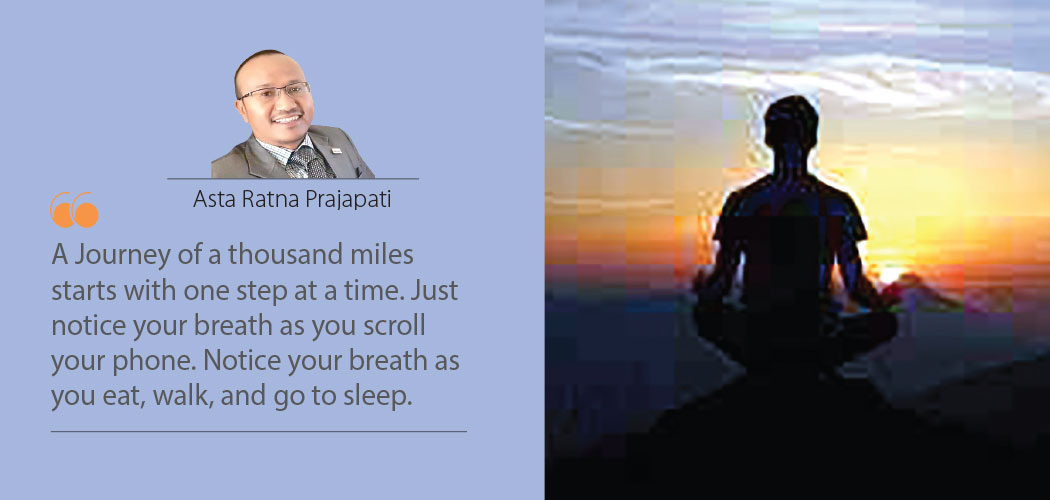 Asta Ratna Prajapati

A Journey of a thousand miles starts with one step at a time. Just notice your breath as you scroll your phone. Notice your breath as you eat, walk, and go to sleep.